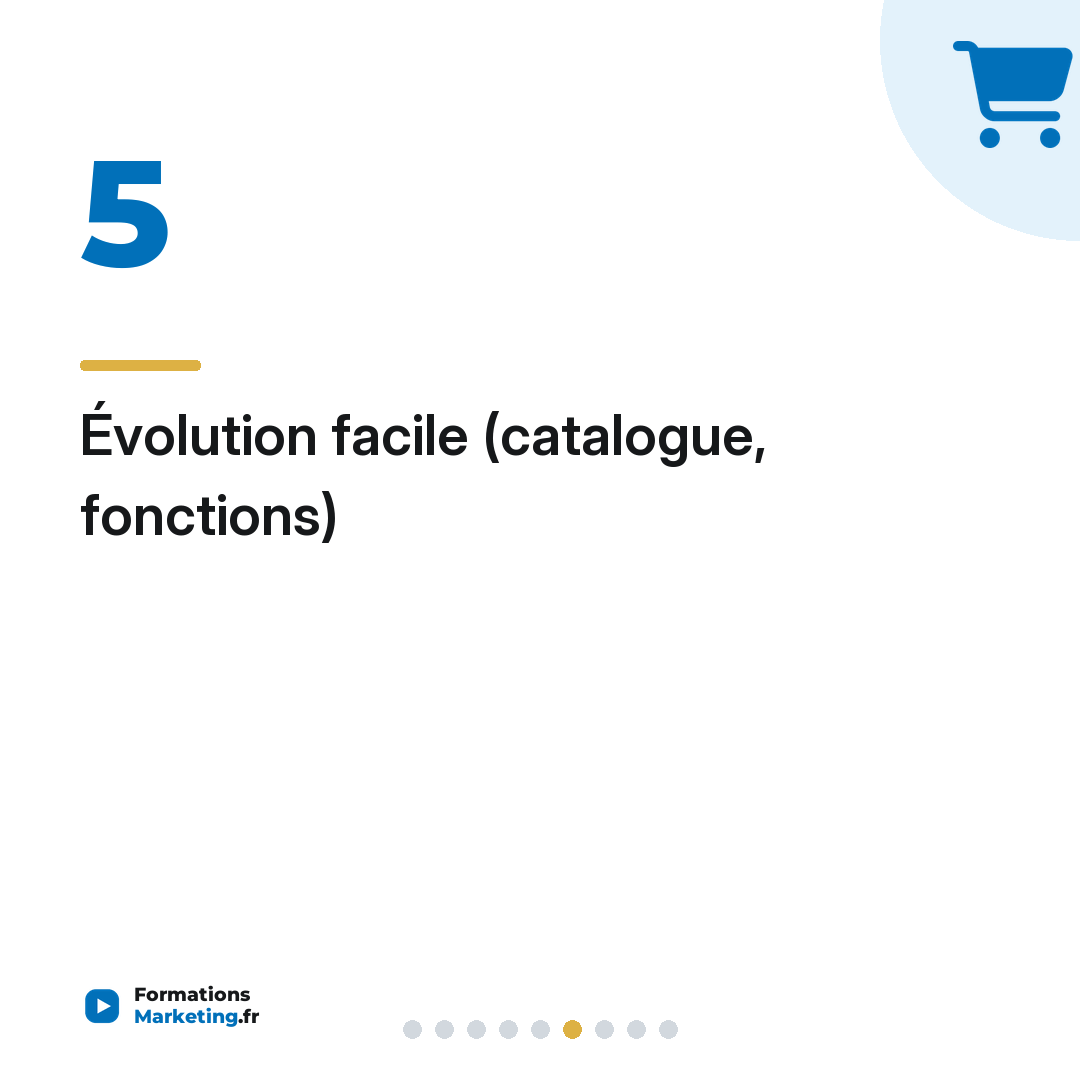 5

Évolution facile (catalogue, fonctions)

Formations
Marketing.fr